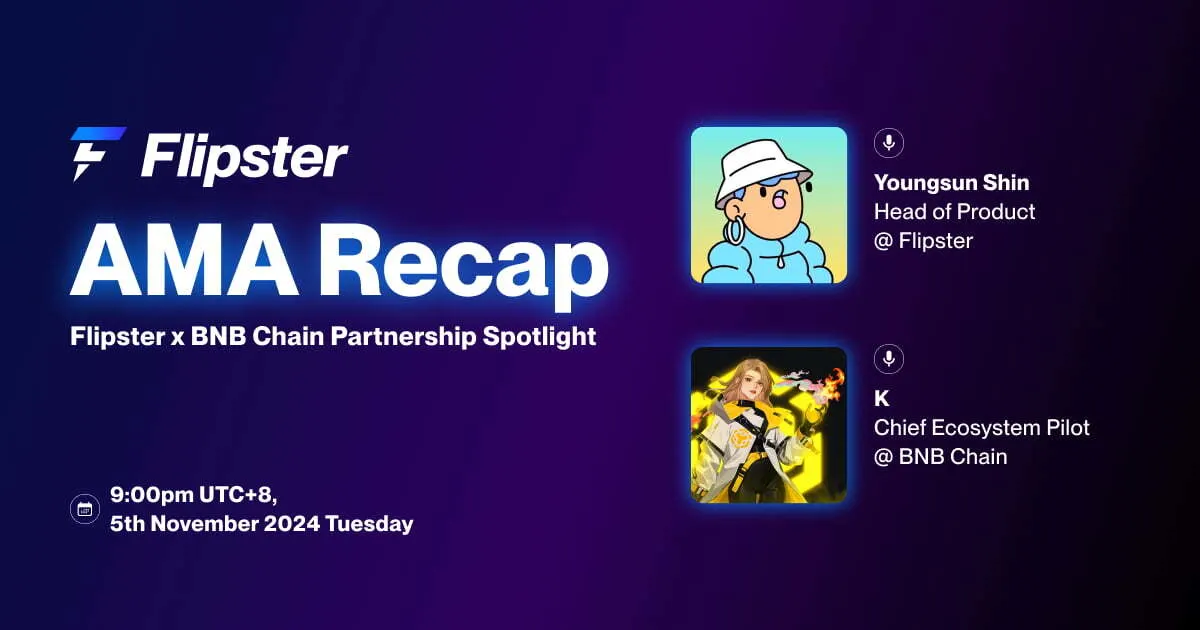 Flipster

AMA Recap

Flipster x BNB Chain Partnership Spotlight

9:00pm UTC+8,
5th November 2024 Tuesday

Youngsun Shin
Head of Product
@ Flipster

K
Chief Ecosystem Pilot
@ BNB Chain